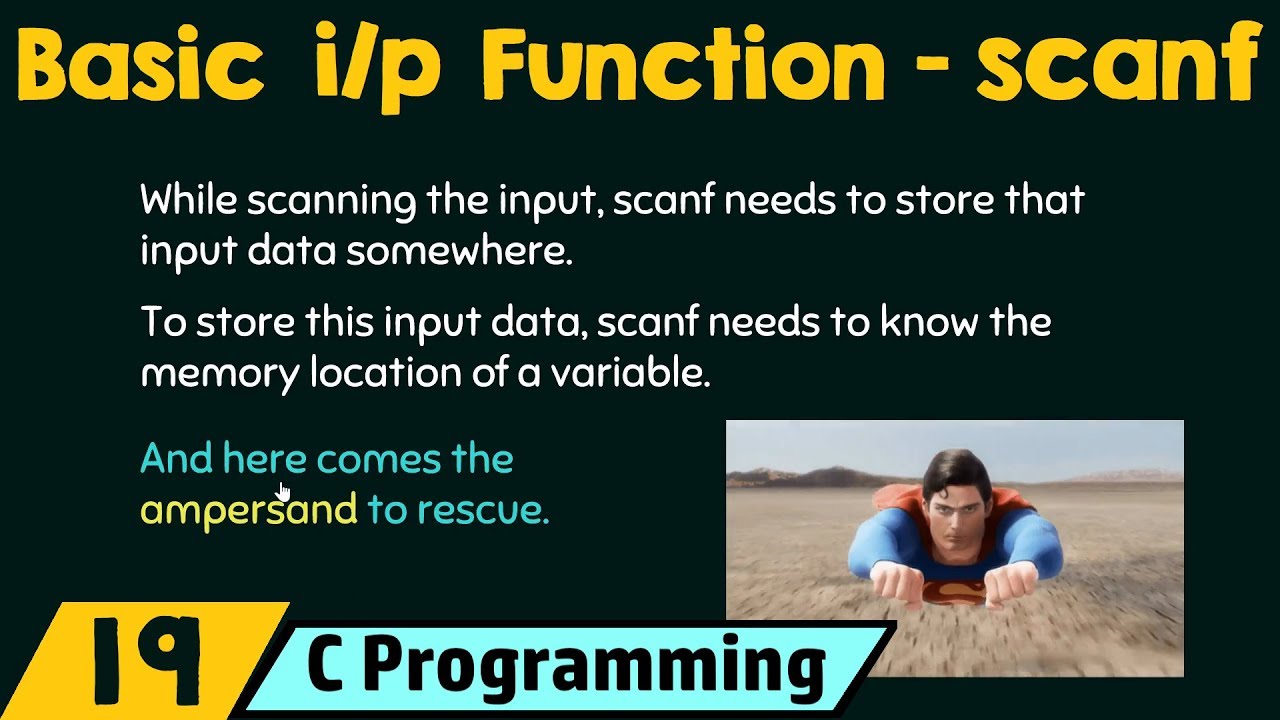 Basic i/p Function - scanf

While scanning the input, scanf needs to store that input data somewhere.

To store this input data, scanf needs to know the memory location of a variable.

And here comes the ampersand to rescue.

19

C Programming